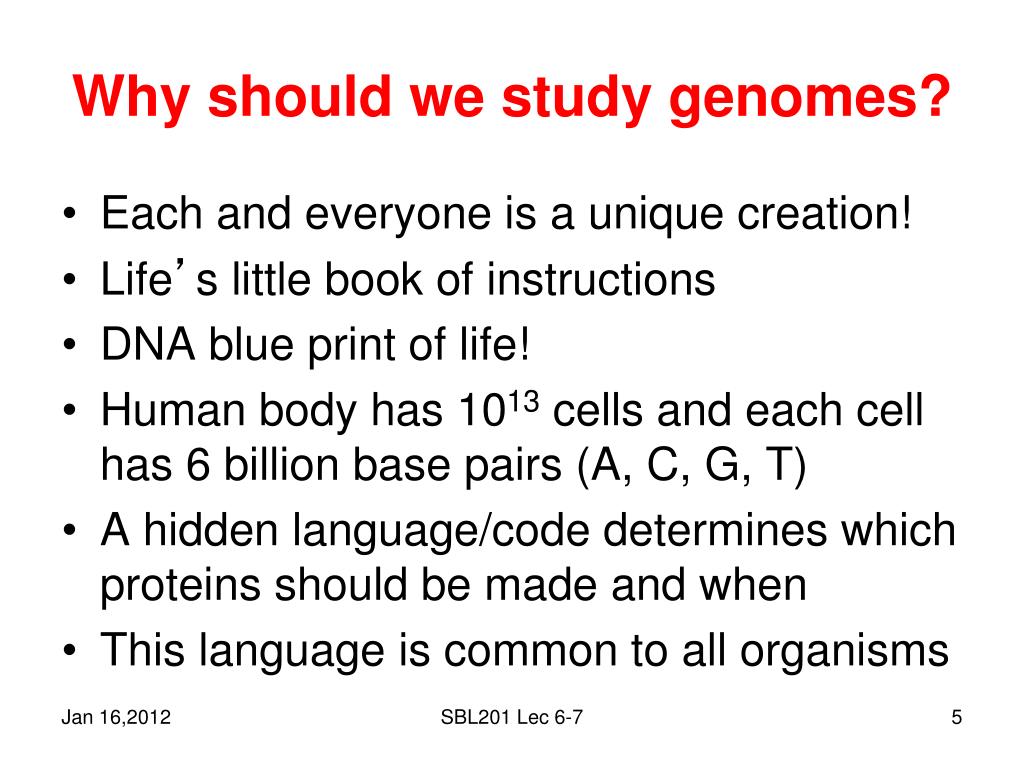 Why should we study genomes?

• Each and everyone is a unique creation!
• Life’s little book of instructions
• DNA blue print of life!
• Human body has $10^{13}$ cells and each cell has 6 billion base pairs (A, C, G, T)
• A hidden language/code determines which proteins should be made and when
• This language is common to all organisms

Jan 16,2012

SBL201 Lec 6-7

5